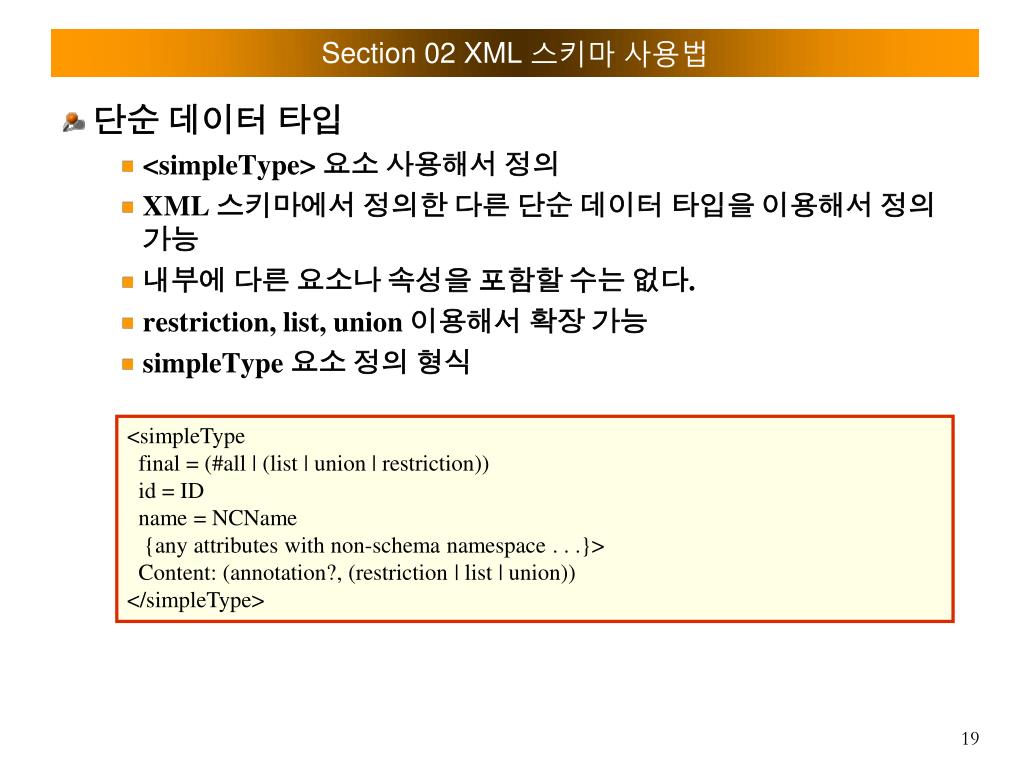 Section 02 XML 스키마 사용법

단순 데이터 타입

<simpleType> 요소 사용해서 정의

XML 스키마에서 정의한 다른 단순 데이터 타입을 이용해서 정의 가능

내부에 다른 요소나 속성을 포함할 수는 없다.

restriction, list, union 이용해서 확장 가능

simpleType 요소 정의 형식

<simpleType
final = (#all | (list | union | restriction))
id = ID
name = NCName
{any attributes with non-schema namespace . . .}>
Content: (annotation?, (restriction | list | union))
</simpleType>

19